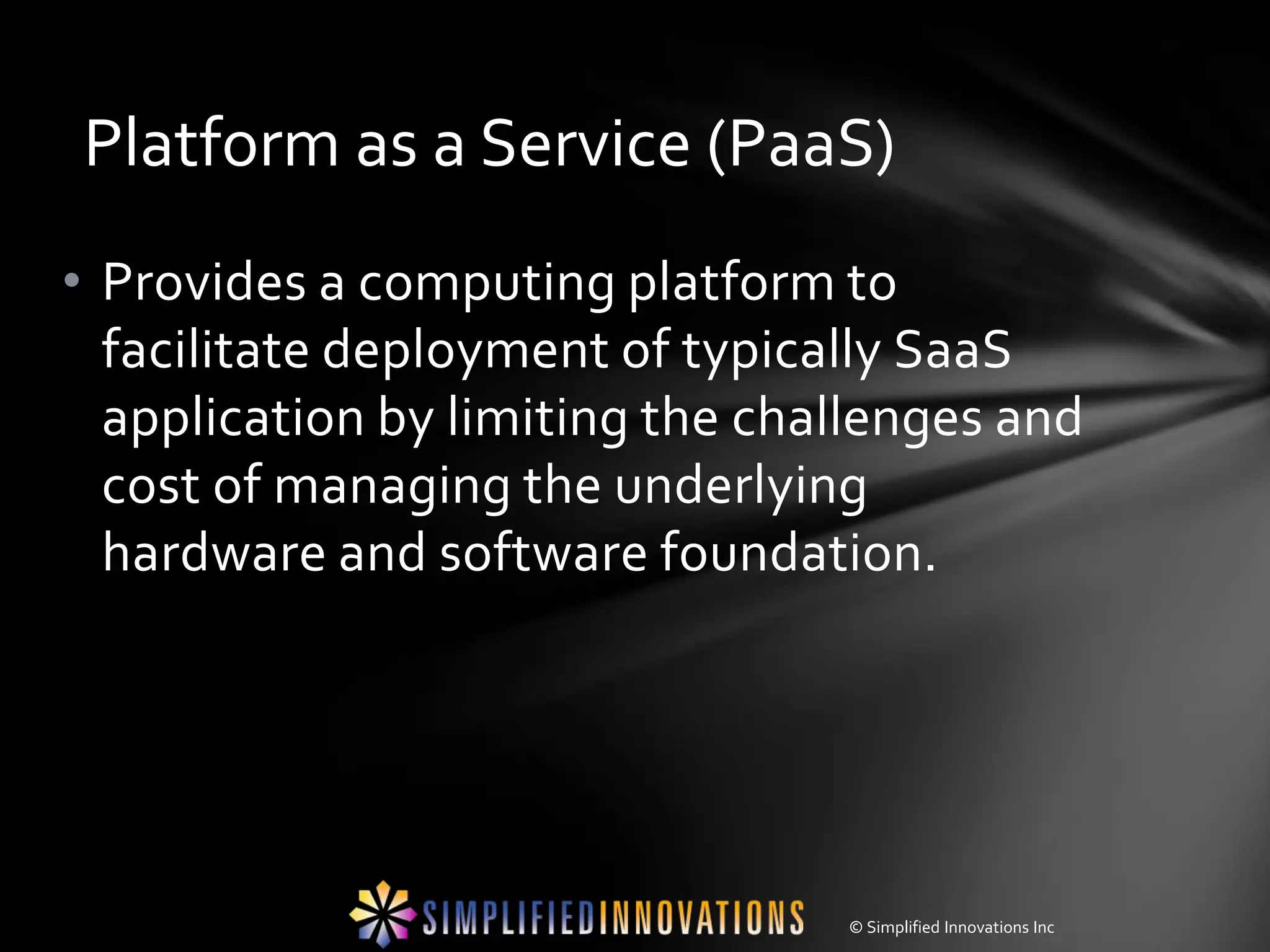 Platform as a Service (PaaS)

• Provides a computing platform to facilitate deployment of typically SaaS application by limiting the challenges and cost of managing the underlying hardware and software foundation.

SIMPLIFIEDINNOVATIONS

© Simplified Innovations Inc